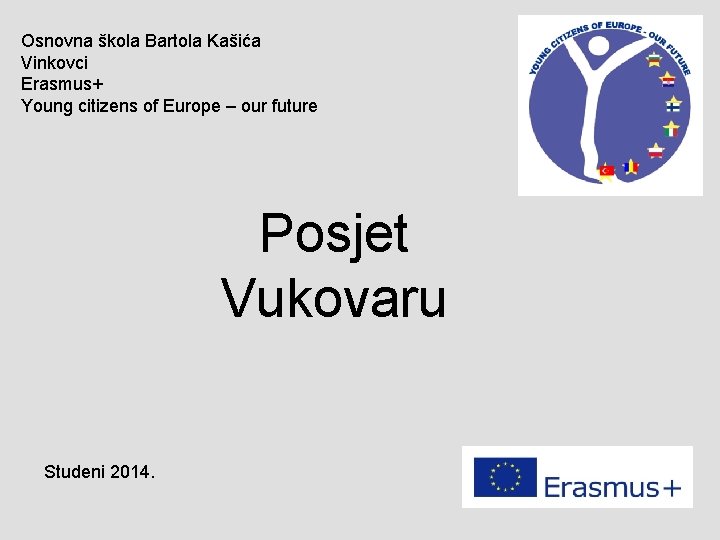 Osnovna škola Bartola Kašića
Vinkovci
Erasmus+
Young citizens of Europe – our future

YOUNG CITIZENS OF EUROPE - OUR FUTURE

Posjet
Vukovaru

Studeni 2014.

Erasmus+